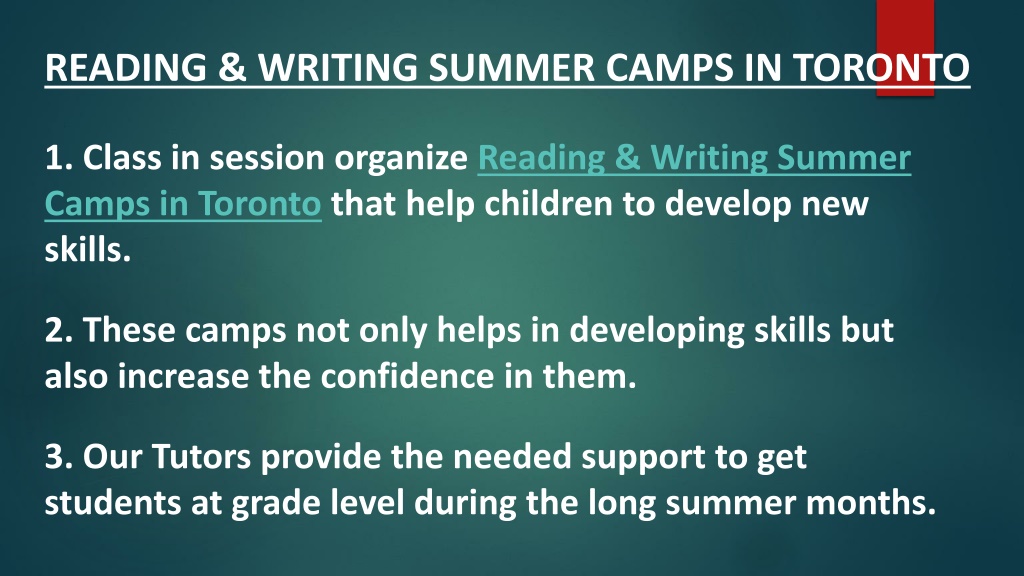 READING & WRITING SUMMER CAMPS IN TORONTO

1. Class in session organize Reading & Writing Summer Camps in Toronto that help children to develop new skills.

2. These camps not only helps in developing skills but also increase the confidence in them.

3. Our Tutors provide the needed support to get students at grade level during the long summer months.